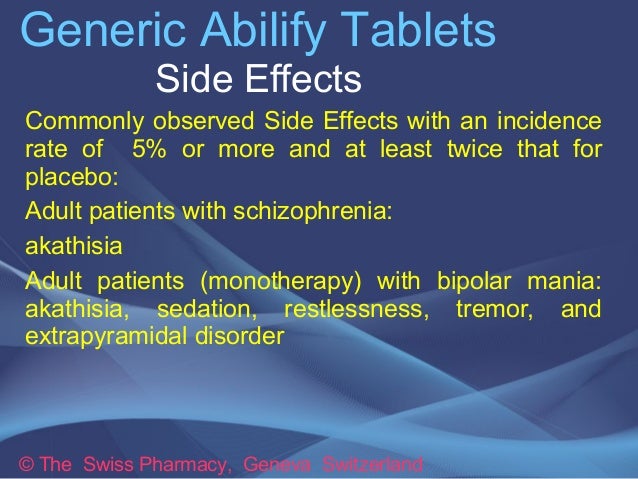 Generic Abilify Tablets

Side Effects

Commonly observed Side Effects with an incidence rate of 5% or more and at least twice that for placebo:

Adult patients with schizophrenia:

akathisia

Adult patients (monotherapy) with bipolar mania: akathisia, sedation, restlessness, tremor, and extrapyramidal disorder

© The Swiss Pharmacy, Geneva Switzerland